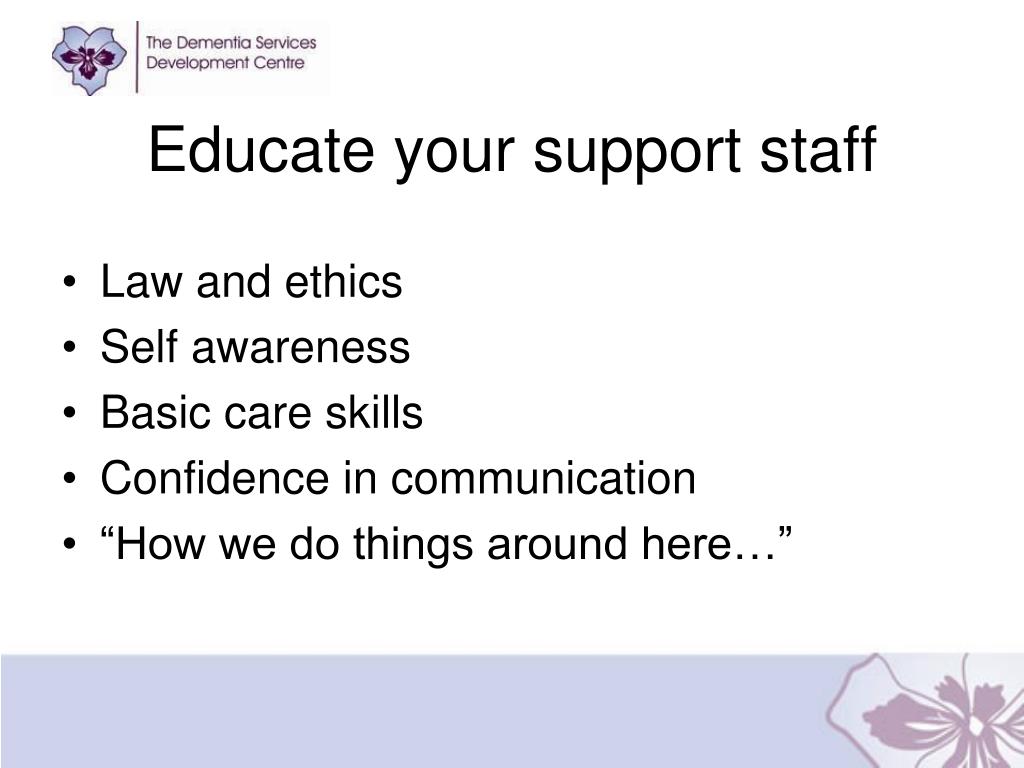 The Dementia Services Development Centre

Educate your support staff

• Law and ethics
• Self awareness
• Basic care skills
• Confidence in communication
• “How we do things around here…”